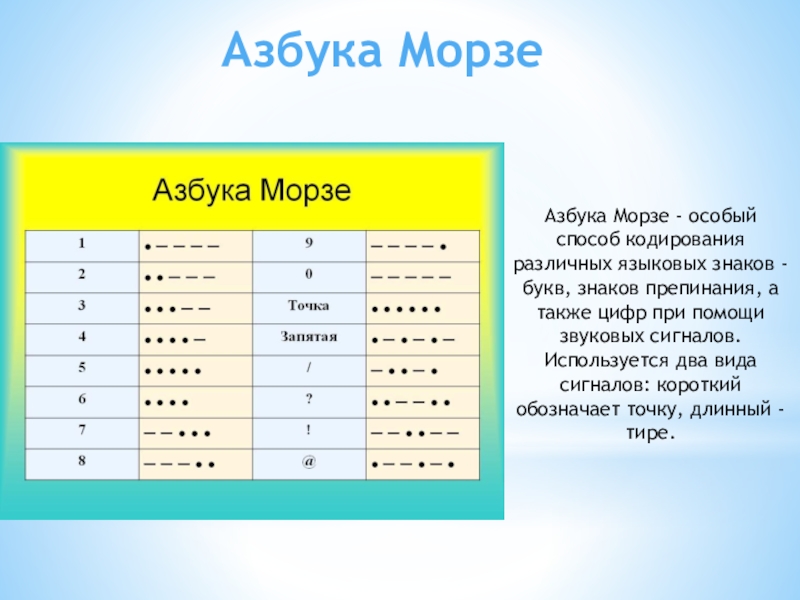 Азбука Морзе

Азбука Морзе

| 1 | • — — — — | 9 | — — — — • |
|---|---|---|---|
| 2 | • • — — — | 0 | — — — — — |
| 3 | • • • — — | Точка | • • • • • • |
| 4 | • • • • — | Запятая | • — • — • — |
| 5 | • • • • • | / | — • • — • |
| 6 | • • • • | ? | • • — — • • |
| 7 | — — • • • | ! | — — • • — — |
| 8 | — — — • • | @ | • — — • — • |

Азбука Морзе - особый способ кодирования различных языковых знаков - букв, знаков препинания, а также цифр при помощи звуковых сигналов. Используется два вида сигналов: короткий обозначает точку, длинный - тире.